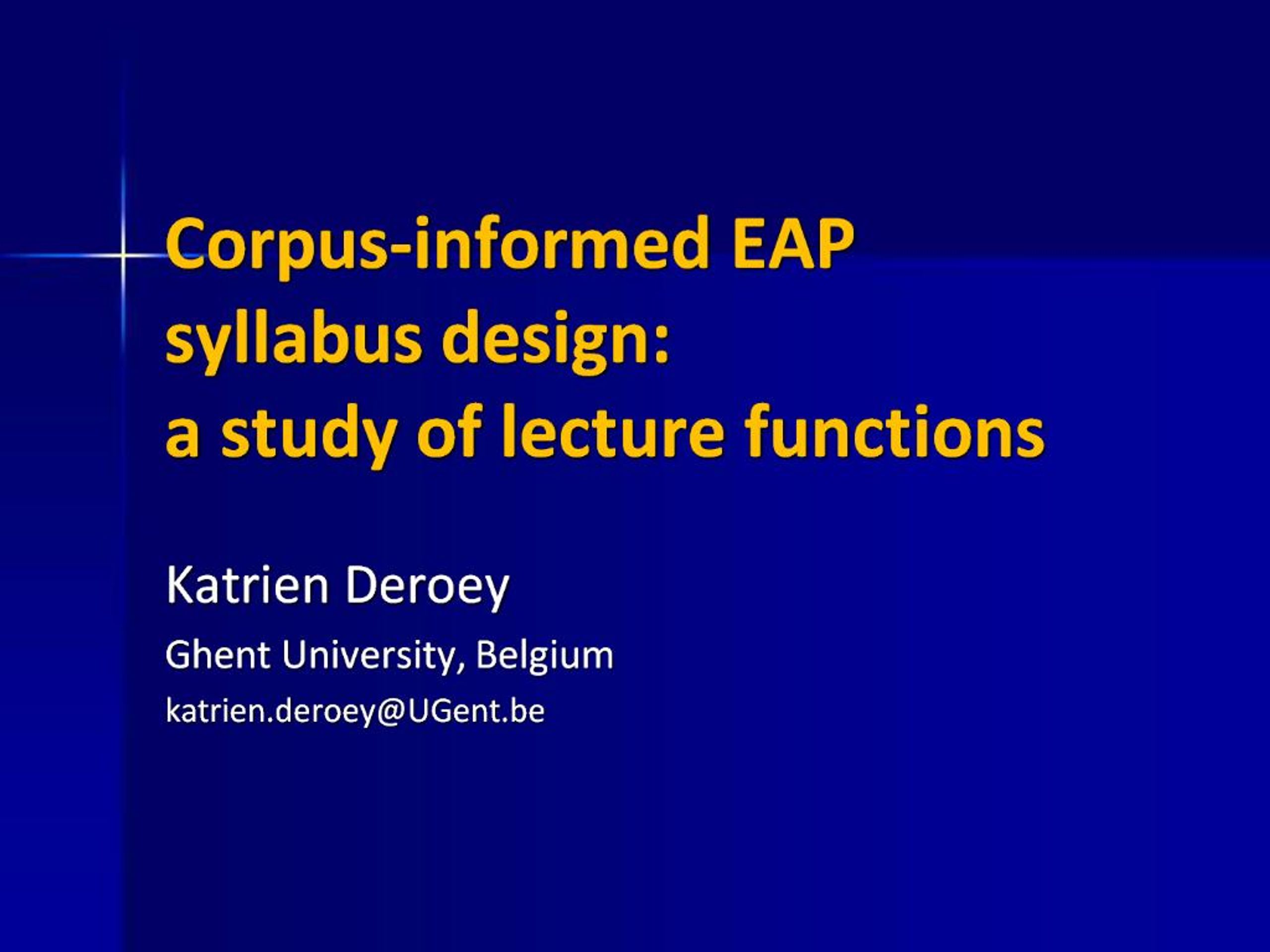 Corpus-informed EAP syllabus design: a study of lecture functions

Katrien Deroey

Ghent University, Belgium

katrien.deroey@UGent.be